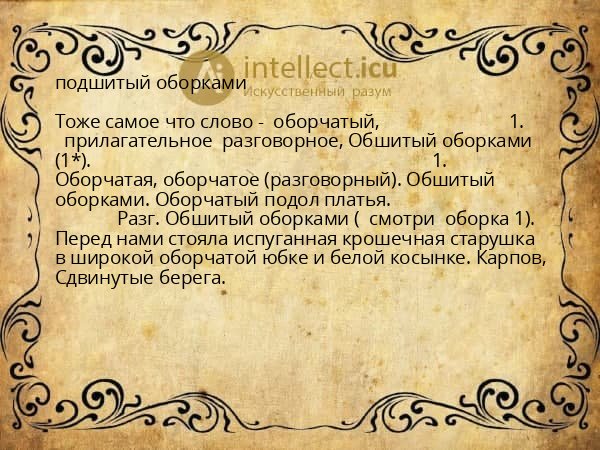 intellect.icu
Искусственный разум

подшитый оборками

Тоже самое что слово - оборчатый, 1. прилагательное разговорное, Обшитый оборками (1*). 1. Оборчатая, оборчатое (разговорный). Обшитый оборками. Оборчатый подол платья. Разг. Обшитый оборками ( смотри оборка 1). Перед нами стояла испуганная крошечная старушка в широкой оборчатой юбке и белой косынке. Карпов, Сдвинутые берега.